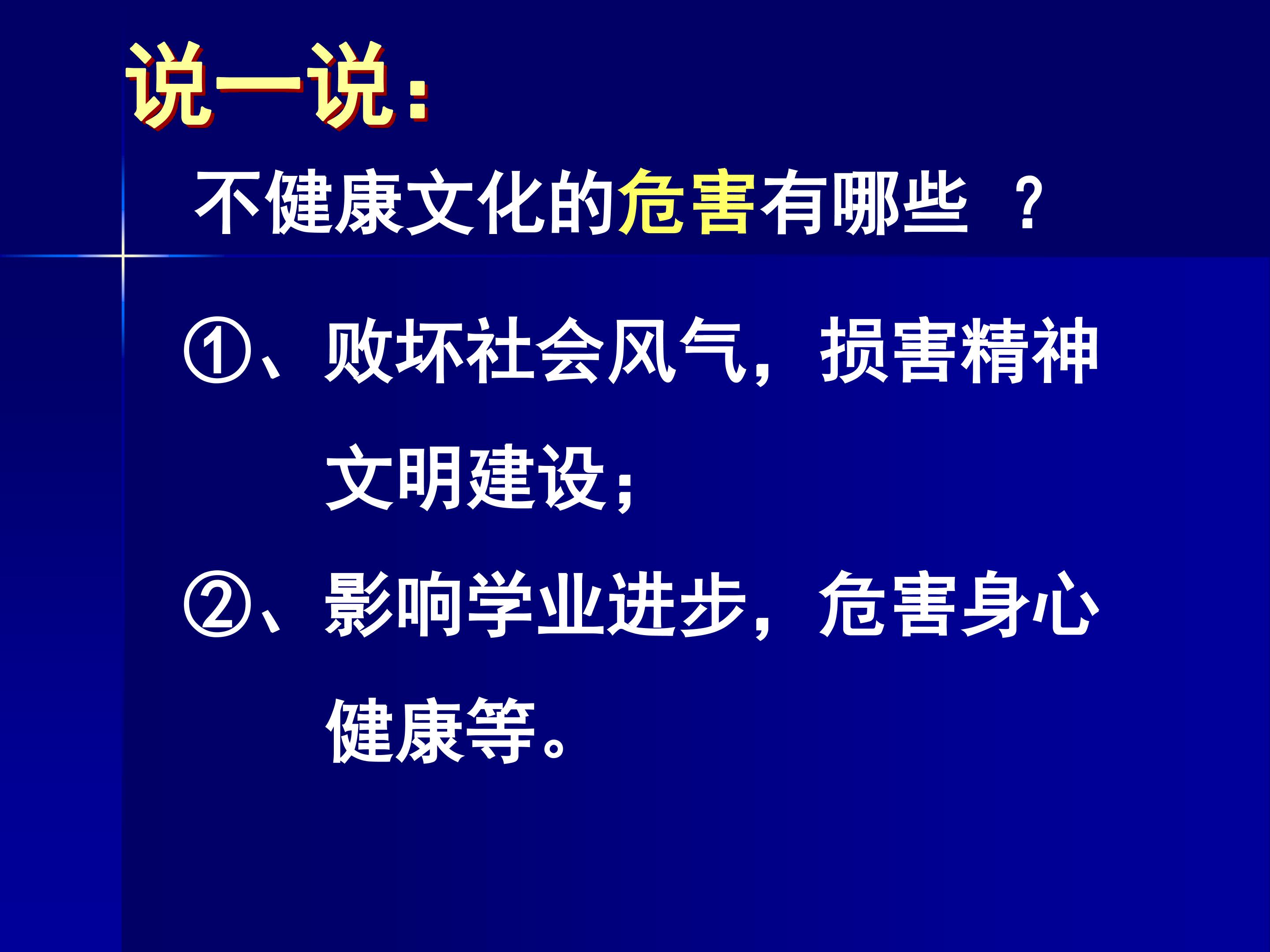 说一说：

不健康文化的危害有哪些？

①、败坏社会风气，损害精神文明建设；

②、影响学业进步，危害身心健康等。